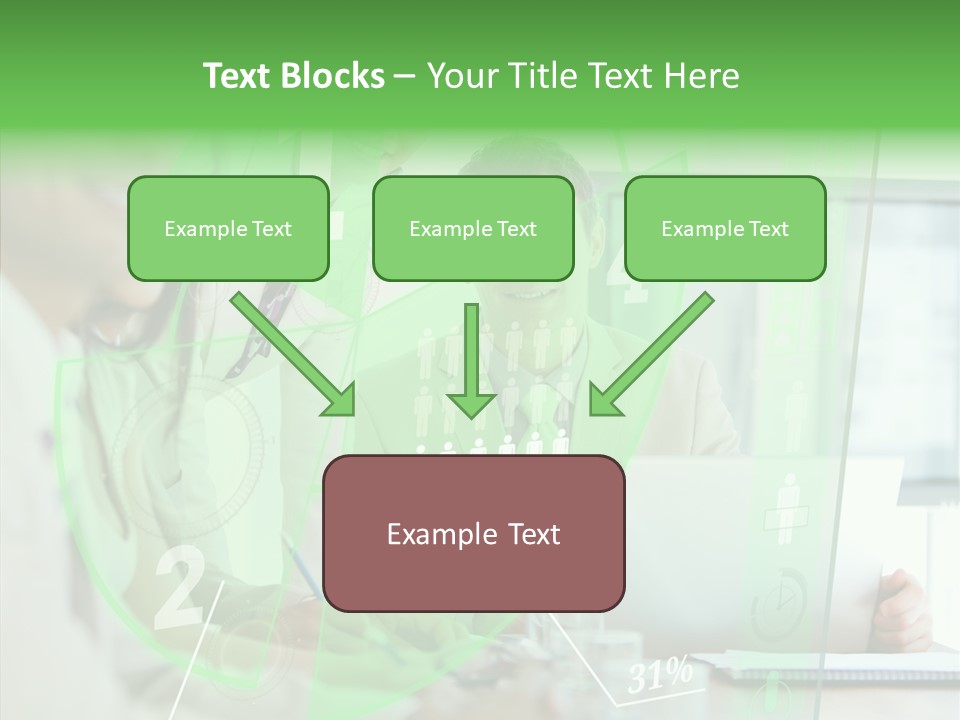 Text Blocks – Your Title Text Here

Example Text

Example Text

Example Text

Example Text

2

31%